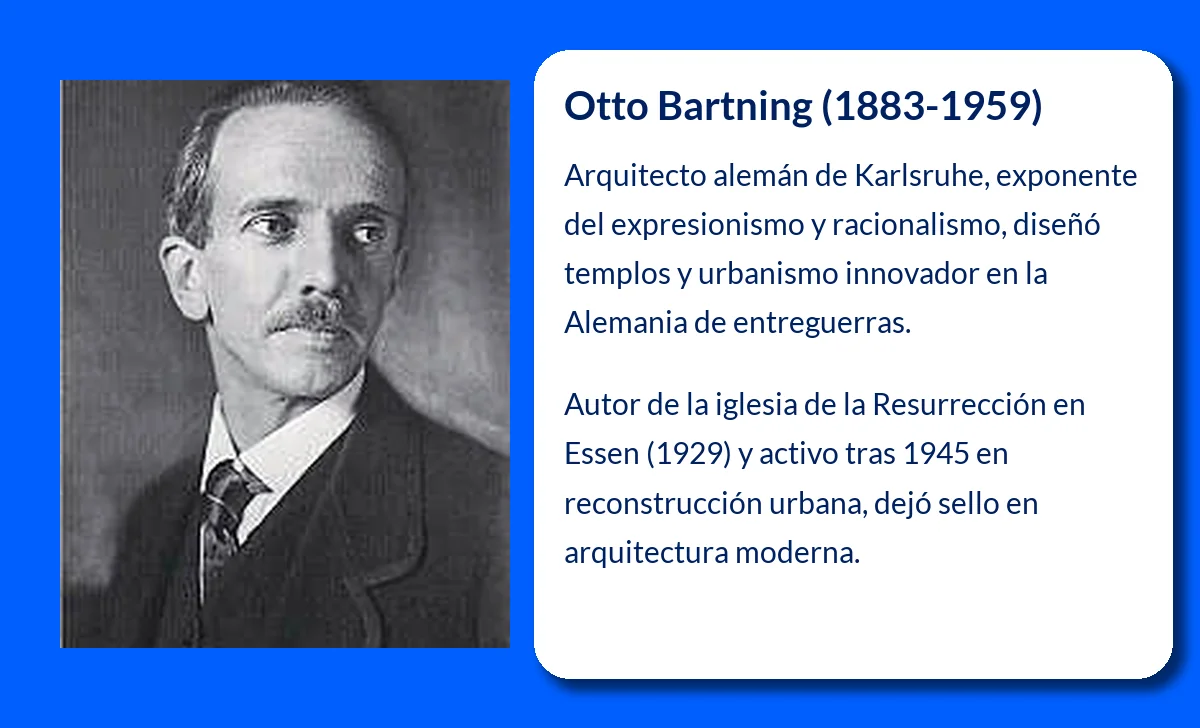 Otto Bartning (1883-1959)

Arquitecto alemán de Karlsruhe, exponente del expresionismo y racionalismo, diseñó templos y urbanismo innovador en la Alemania de entreguerras.

Autor de la iglesia de la Resurrección en Essen (1929) y activo tras 1945 en reconstrucción urbana, dejó sello en arquitectura moderna.